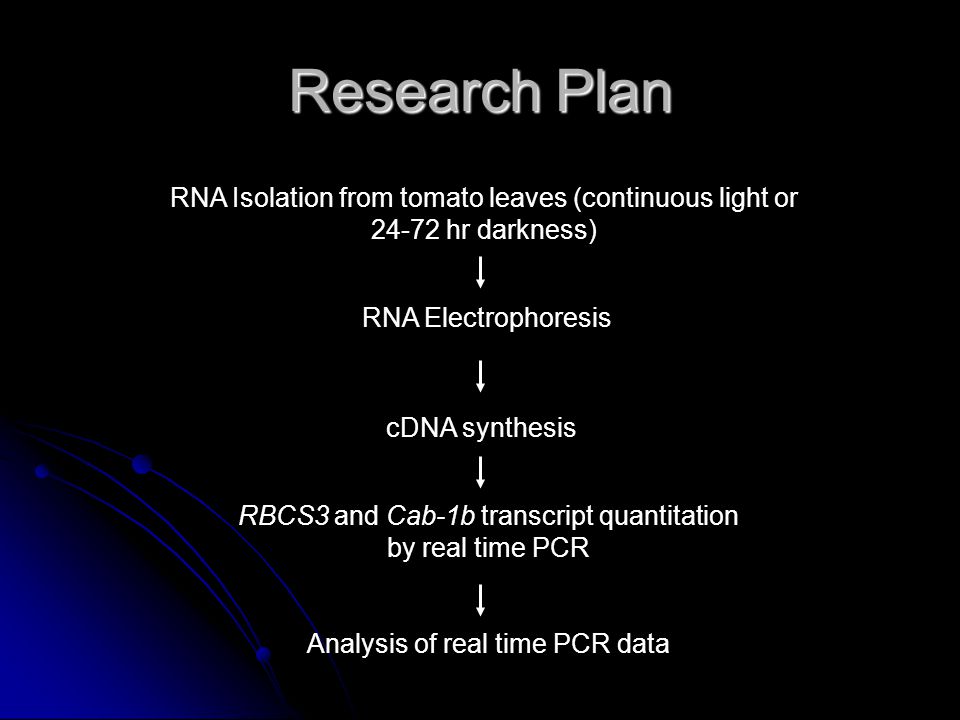 Research Plan

RNA Isolation from tomato leaves (continuous light or 24-72 hr darkness)

RNA Electrophoresis

cDNA synthesis

RBCS3 and Cab-1b transcript quantitation by real time PCR

Analysis of real time PCR data